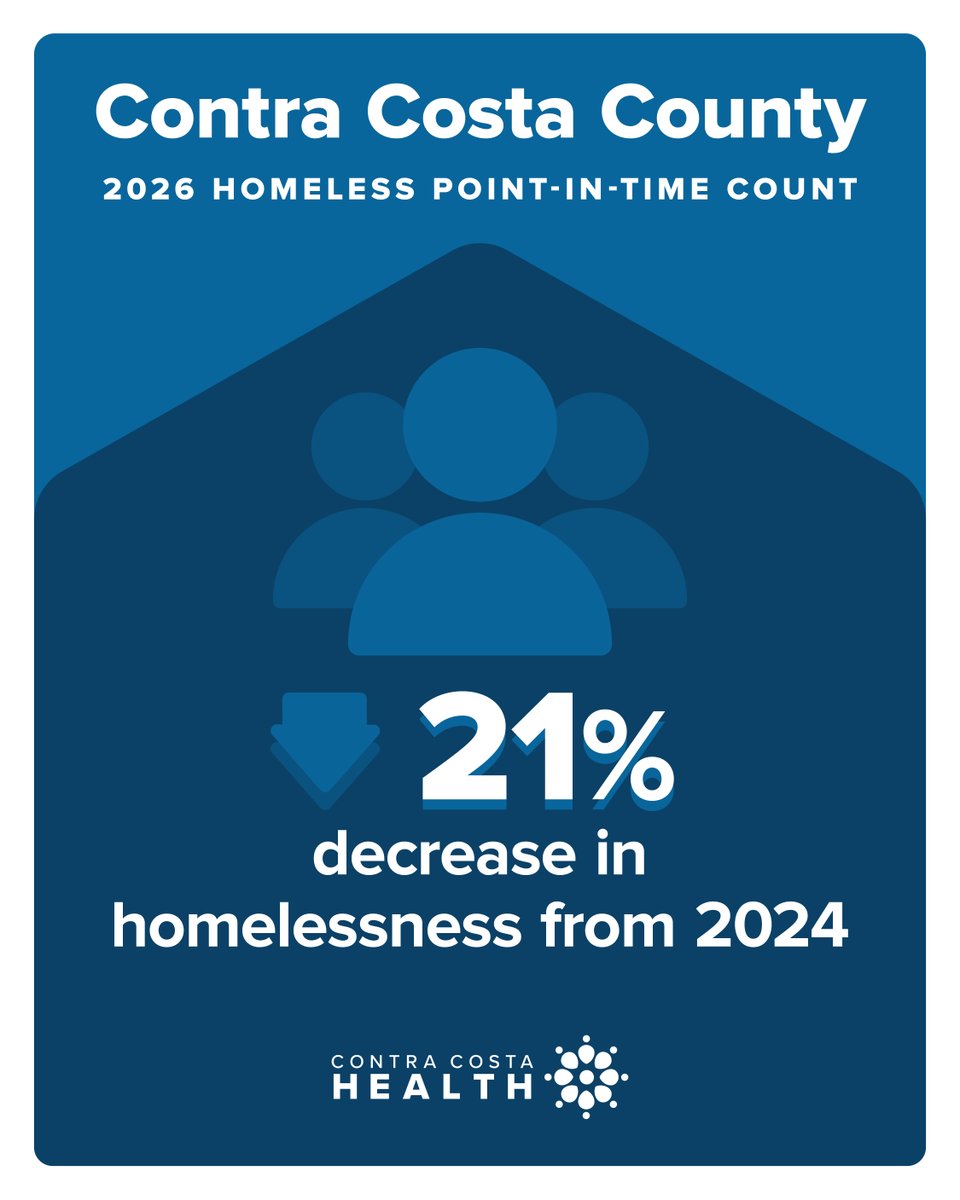 Contra Costa County

2026 HOMELESS POINT-IN-TIME COUNT

21%

decrease in homelessness from 2024

CONTRA COSTA HEALTH